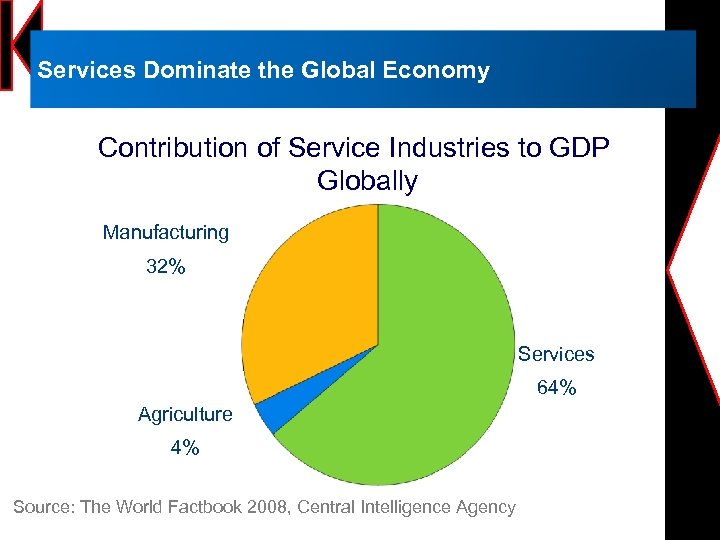 Services Dominate the Global Economy

Contribution of Service Industries to GDP Globally

Manufacturing
32%

Services
64%

Agriculture
4%

Source: The World Factbook 2008, Central Intelligence Agency